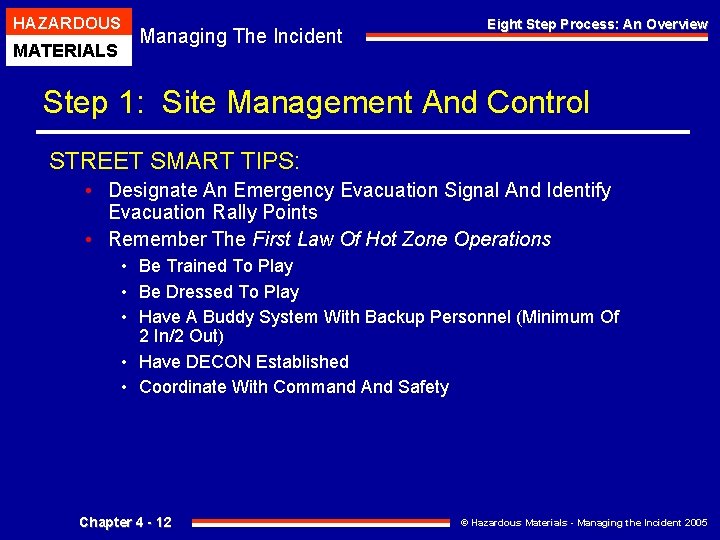 HAZARDOUS
MATERIALS

Managing The Incident

Eight Step Process: An Overview

Step 1: Site Management And Control

STREET SMART TIPS:

• Designate An Emergency Evacuation Signal And Identify Evacuation Rally Points
• Remember The First Law Of Hot Zone Operations
  • Be Trained To Play
  • Be Dressed To Play
  • Have A Buddy System With Backup Personnel (Minimum Of 2 In/2 Out)
  • Have DECON Established
  • Coordinate With Command And Safety

Chapter 4 - 12

© Hazardous Materials - Managing the Incident 2005